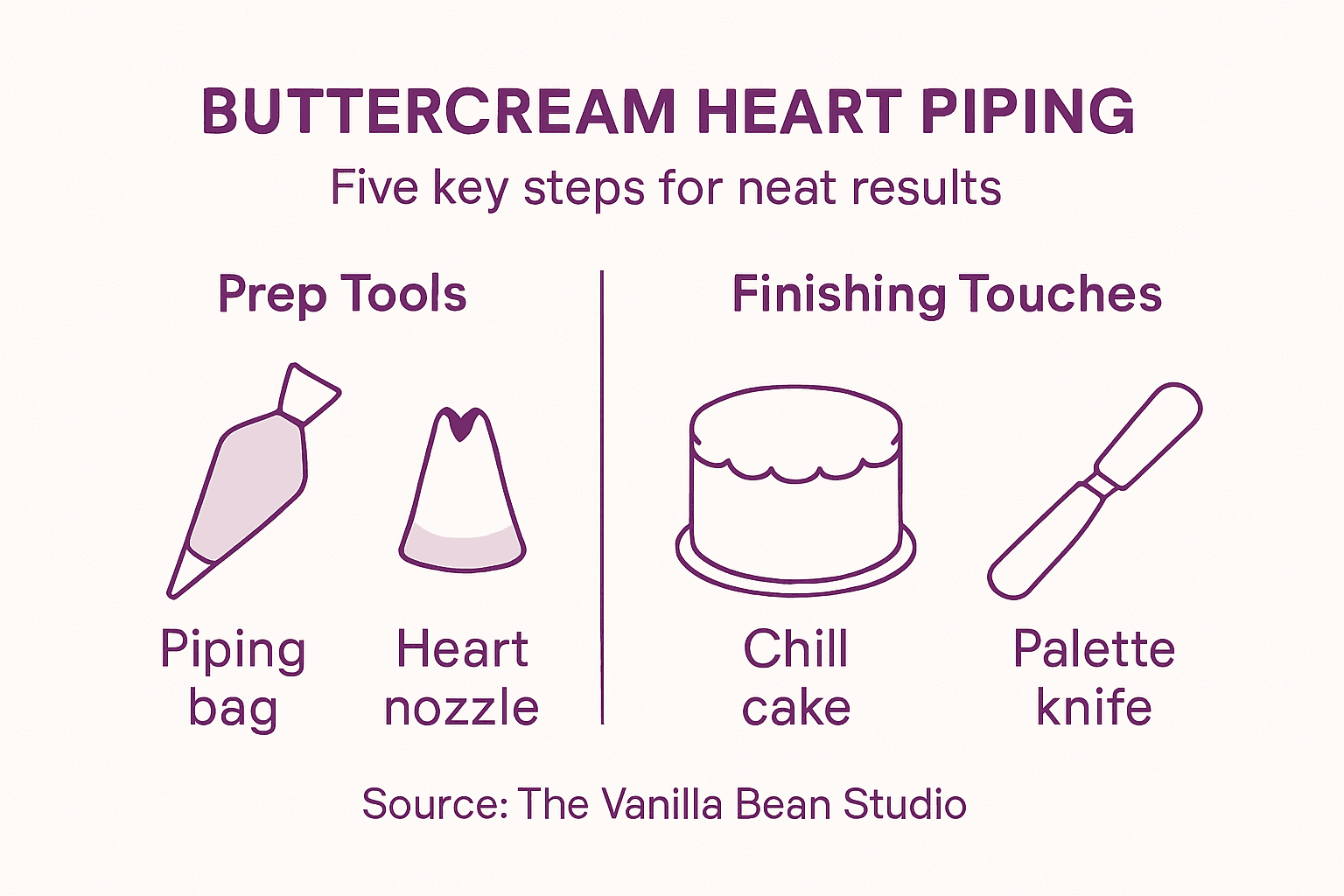 BUTTERCREAM HEART PIPING

Five key steps for neat results

Prep Tools

Piping bag

Heart nozzle

Finishing Touches

Chill cake

Palette knife

Source: The Vanilla Bean Studio